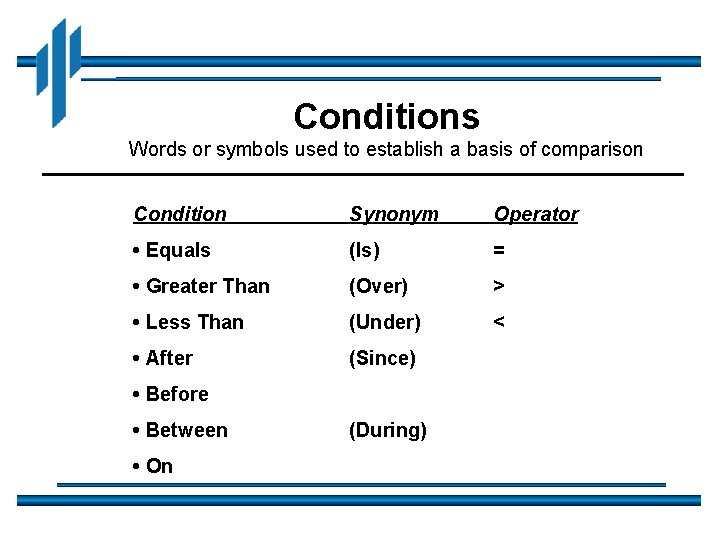 Conditions
Words or symbols used to establish a basis of comparison

| Condition | Synonym | Operator |
|---|---|---|
| • Equals | (Is) | = |
| • Greater Than | (Over) | > |
| • Less Than | (Under) | < |
| • After | (Since) | |
| • Before | | |
| • Between | (During) | |
| • On | | |